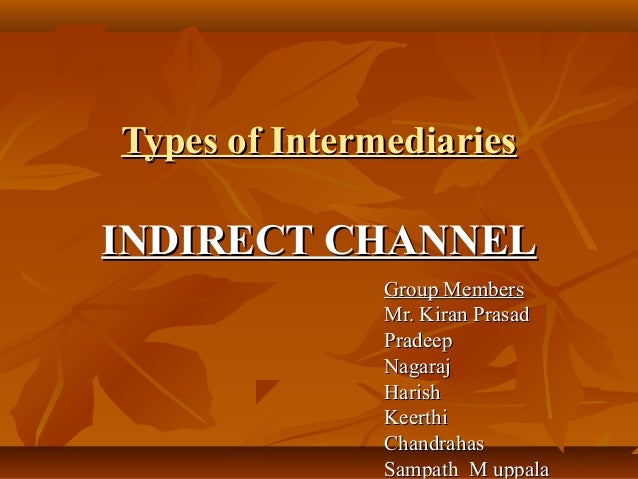 Types of Intermediaries

INDIRECT CHANNEL

Group Members
Mr. Kiran Prasad
Pradeep
Nagaraj
Harish
Keerthi
Chandrahas
Sampath M uppala